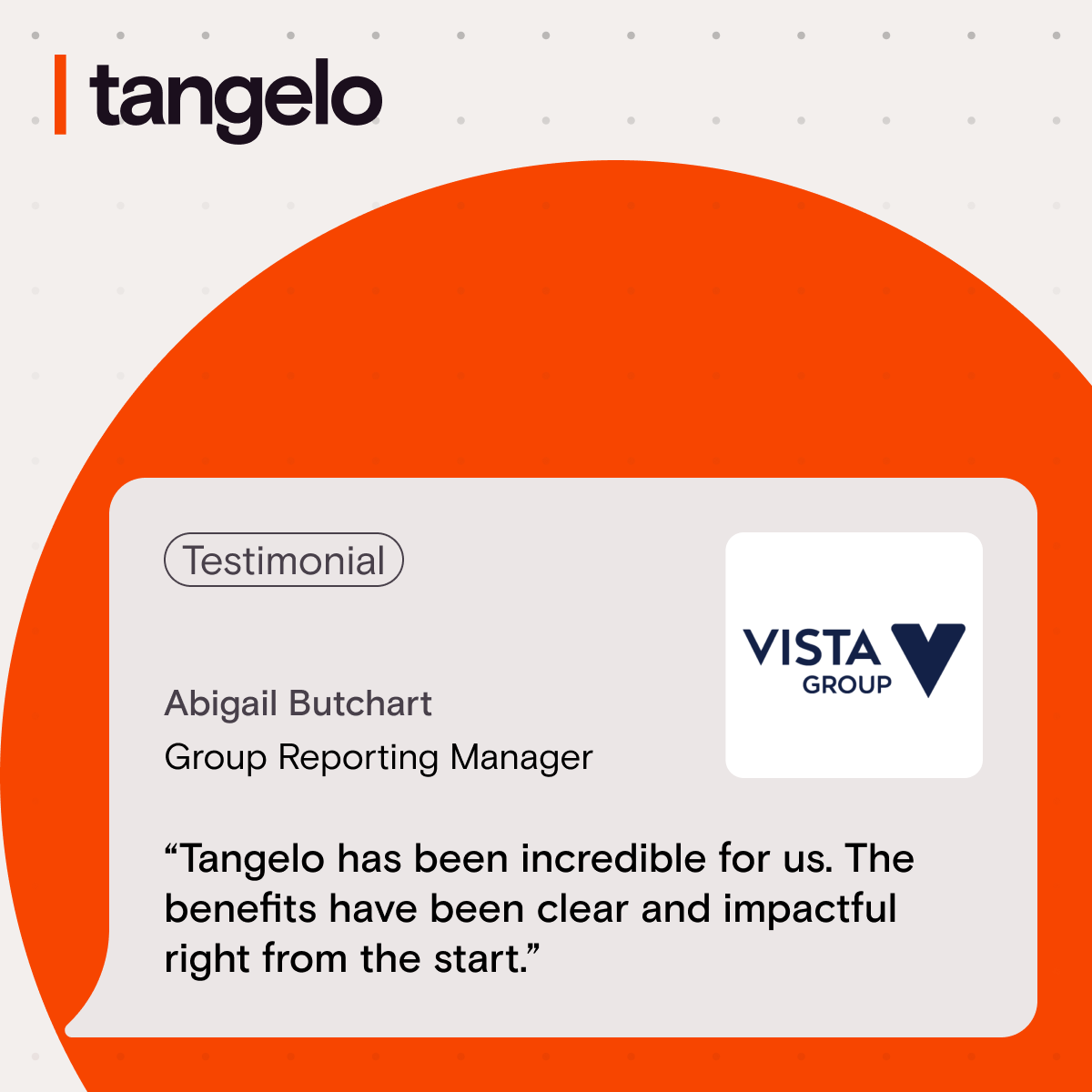 tangelo

Testimonial

VISTA GROUP

Abigail Butchart
Group Reporting Manager

“Tangelo has been incredible for us. The benefits have been clear and impactful right from the start.”